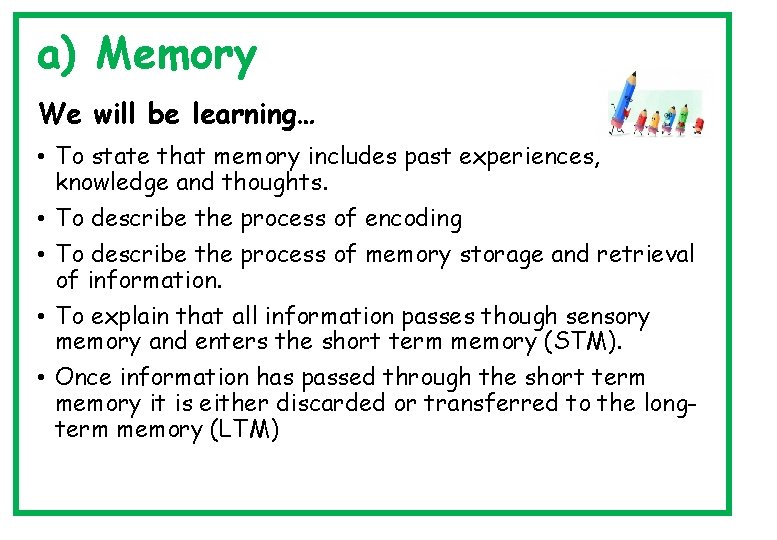 a) Memory

We will be learning…

• To state that memory includes past experiences, knowledge and thoughts.

• To describe the process of encoding

• To describe the process of memory storage and retrieval of information.

• To explain that all information passes though sensory memory and enters the short term memory (STM).

• Once information has passed through the short term memory it is either discarded or transferred to the long-term memory (LTM)